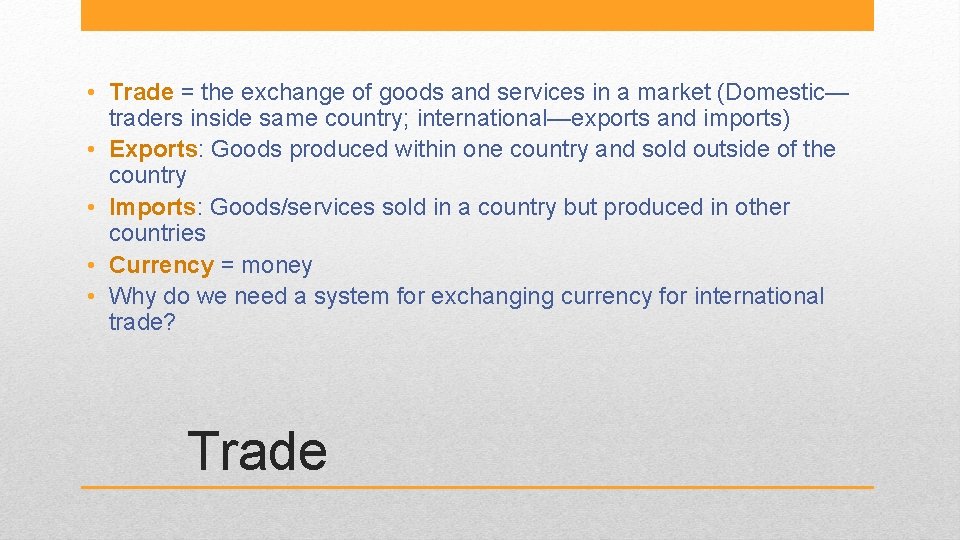 • Trade = the exchange of goods and services in a market (Domestic—traders inside same country; international—exports and imports)
• Exports: Goods produced within one country and sold outside of the country
• Imports: Goods/services sold in a country but produced in other countries
• Currency = money
• Why do we need a system for exchanging currency for international trade?

Trade